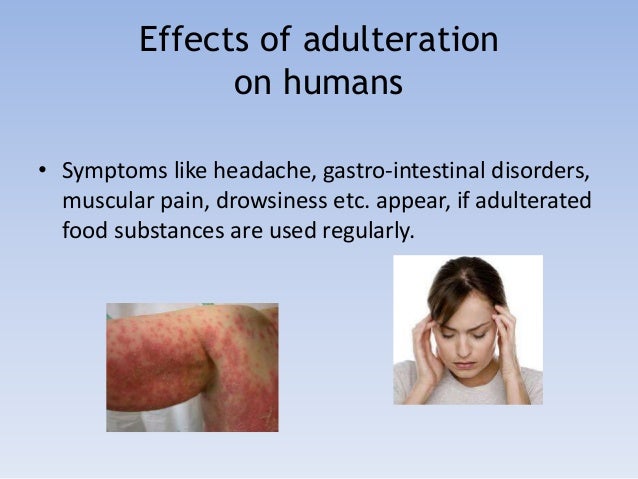 Effects of adulteration on humans

• Symptoms like headache, gastro-intestinal disorders, muscular pain, drowsiness etc. appear, if adulterated food substances are used regularly.